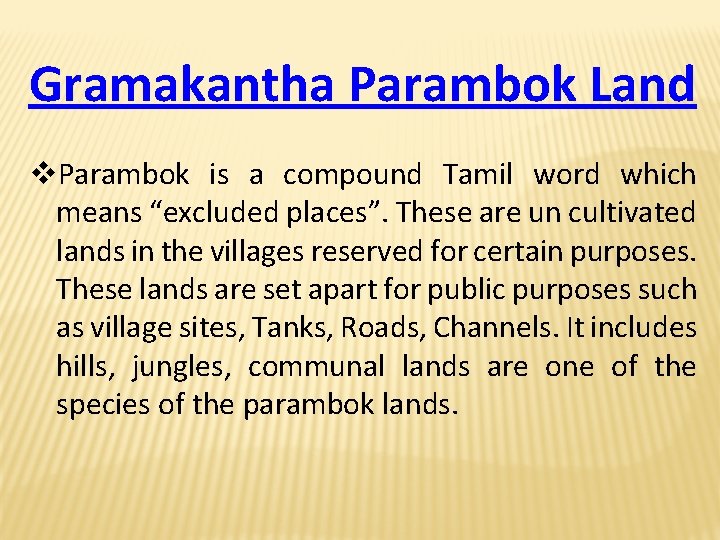 Gramakantha Parambok Land

❖Parambok is a compound Tamil word which means “excluded places”. These are un cultivated lands in the villages reserved for certain purposes. These lands are set apart for public purposes such as village sites, Tanks, Roads, Channels. It includes hills, jungles, communal lands are one of the species of the parambok lands.